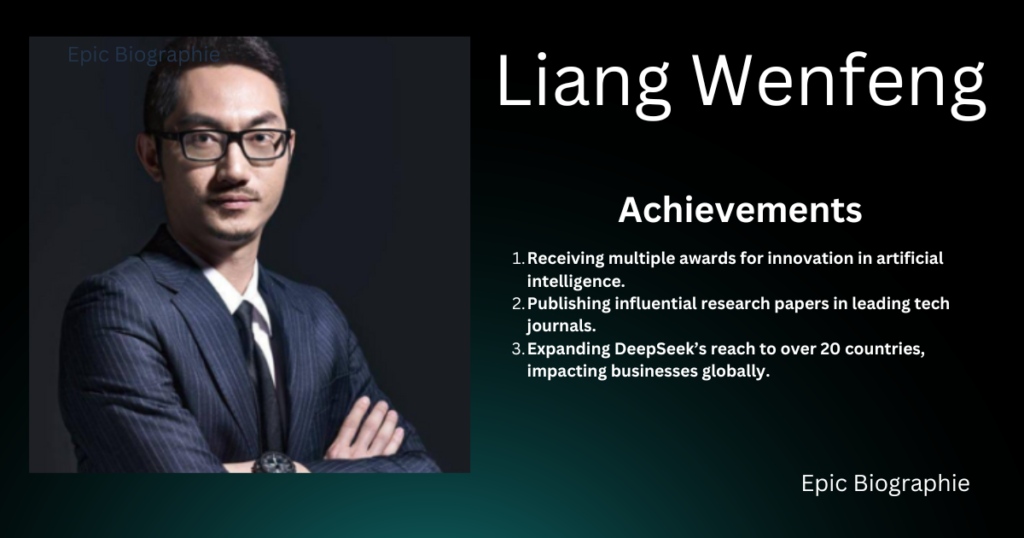 Epic Biographie

Liang Wenfeng

Achievements

1. Receiving multiple awards for innovation in artificial intelligence.
2. Publishing influential research papers in leading tech journals.
3. Expanding DeepSeek's reach to over 20 countries, impacting businesses globally.

Epic Biographie